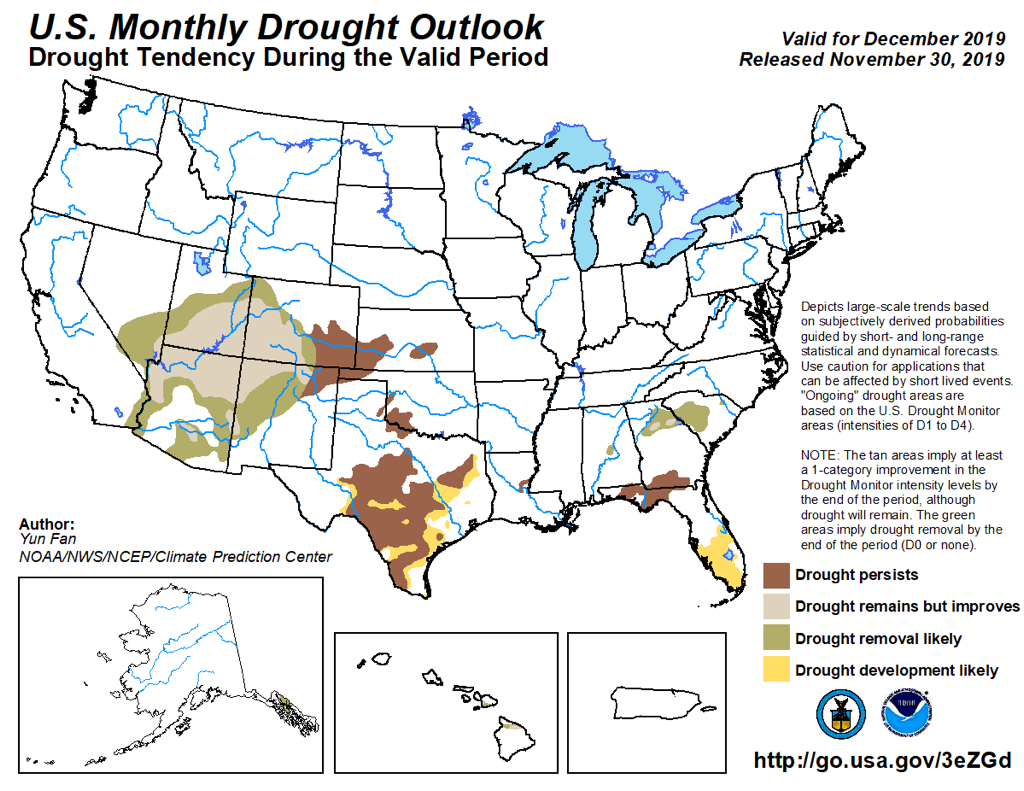 U.S. Monthly Drought Outlook
Drought Tendency During the Valid Period

Valid for December 2019
Released November 30, 2019

Depicts large-scale trends based on subjectively derived probabilities guided by short- and long-range statistical and dynamical forecasts. Use caution for applications that can be affected by short lived events. "Ongoing" drought areas are based on the U.S. Drought Monitor areas (intensities of D1 to D4).

NOTE: The tan areas imply at least a 1-category improvement in the Drought Monitor intensity levels by the end of the period, although drought will remain. The green areas imply drought removal by the end of the period (D0 or none).

Author:
Yun Fan
NOAA/NWS/NCEP/Climate Prediction Center

Drought persists
Drought remains but improves
Drought removal likely
Drought development likely

http://go.usa.gov/3eZGd